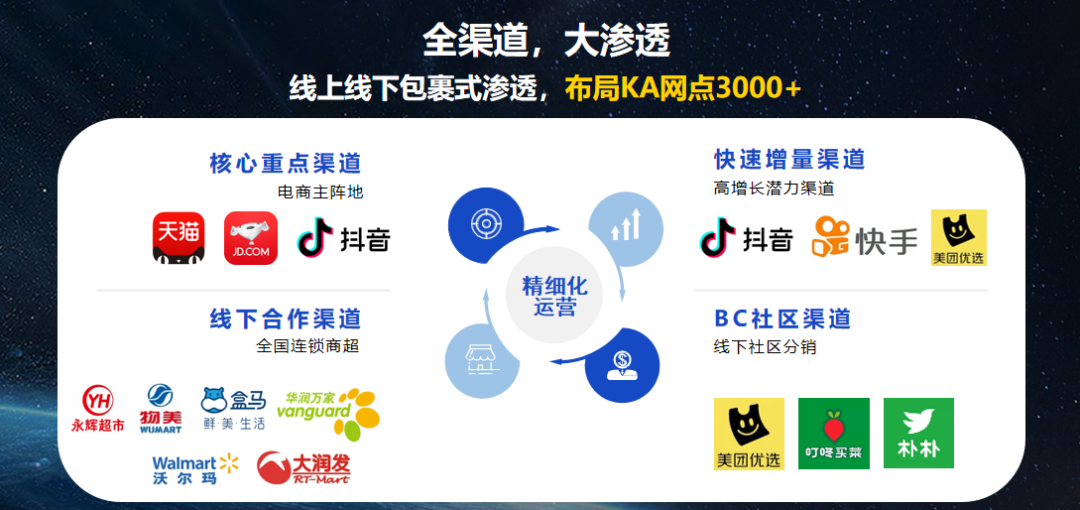 全渠道，大渗透

线上线下包裹式渗透，布局KA网点3000+

核心重点渠道
电商主阵地
天猫 JD.COM 抖音

线下合作渠道
全国连锁商超
YH 永辉超市 物美 WUMART 盒马 鲜·美·生活 华润万家 vanguard Walmart 沃尔玛 大润发 RT-Mart

精细化运营

快速增量渠道
高增长潜力渠道
抖音 快手 美团优选

BC社区渠道
线下社区分销
美团优选 叮咚买菜 朴朴